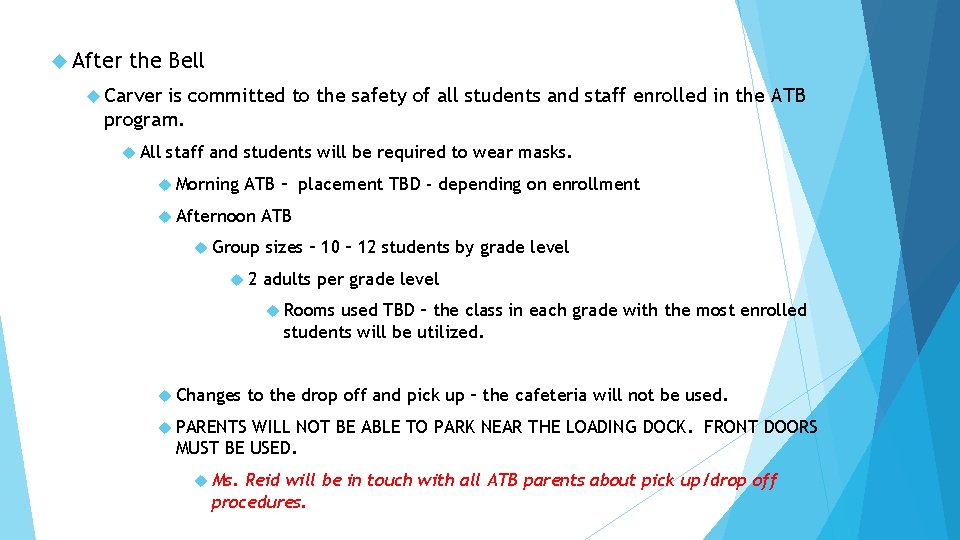 After the Bell

Carver is committed to the safety of all students and staff enrolled in the ATB program.

All staff and students will be required to wear masks.

Morning ATB – placement TBD - depending on enrollment

Afternoon ATB

Group sizes – 10 – 12 students by grade level

2 adults per grade level

Rooms used TBD – the class in each grade with the most enrolled students will be utilized.

Changes to the drop off and pick up – the cafeteria will not be used.

PARENTS WILL NOT BE ABLE TO PARK NEAR THE LOADING DOCK. FRONT DOORS MUST BE USED.

Ms. Reid will be in touch with all ATB parents about pick up/drop off procedures.